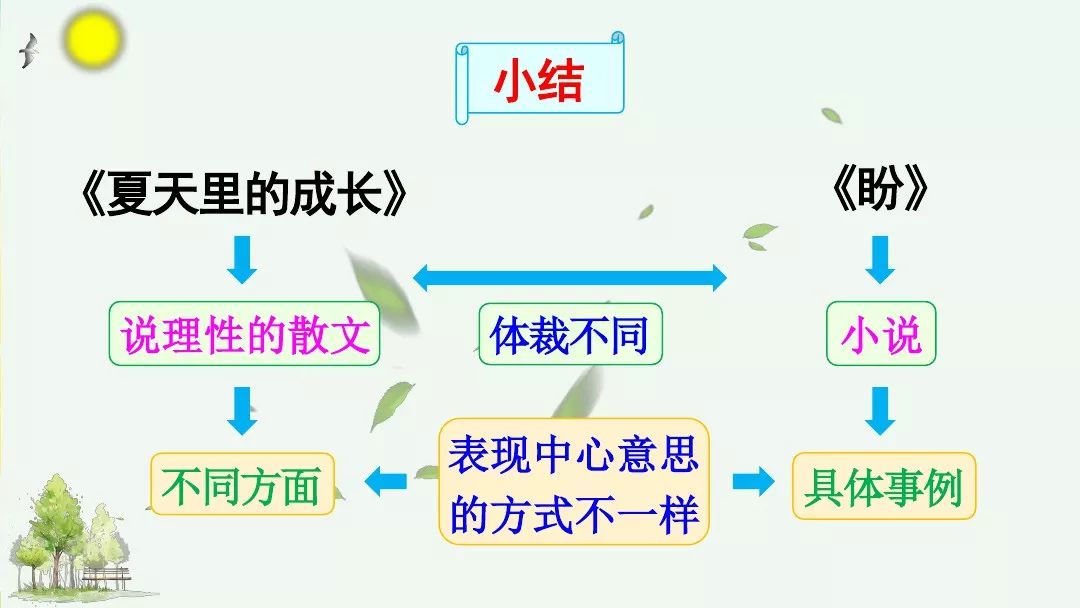 小结

《夏天里的成长》

《盼》

说理性的散文

体裁不同

小说

不同方面

表现中心意思的方式不一样

具体事例